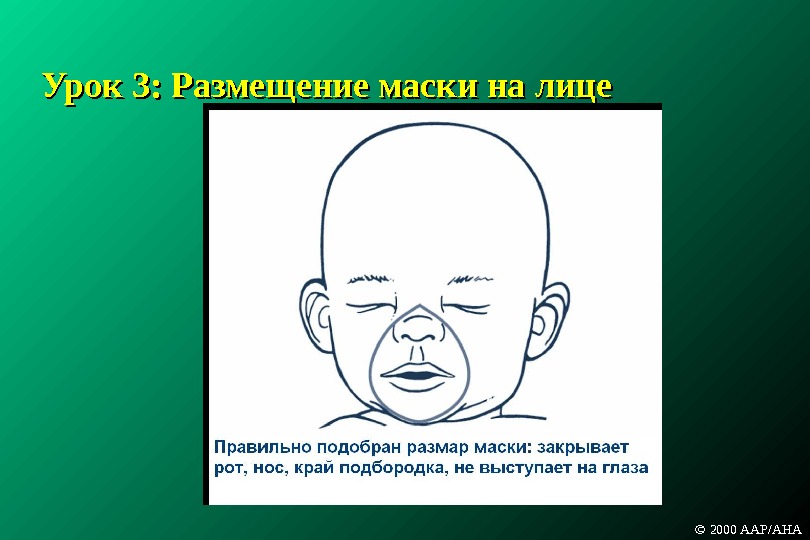 Урок 3: Размещение маски на лице

Правильно подобран размар маски: закрывает рот, нос, край подбородка, не выступает на глаза

© 2000 AAP/AHA